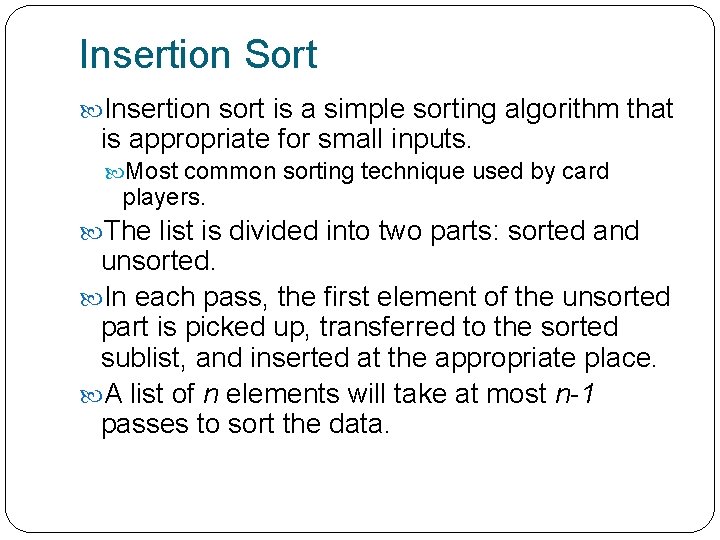 Insertion Sort

Insertion sort is a simple sorting algorithm that is appropriate for small inputs.

Most common sorting technique used by card players.

The list is divided into two parts: sorted and unsorted.

In each pass, the first element of the unsorted part is picked up, transferred to the sorted sublist, and inserted at the appropriate place.

A list of $n$ elements will take at most $n-1$ passes to sort the data.